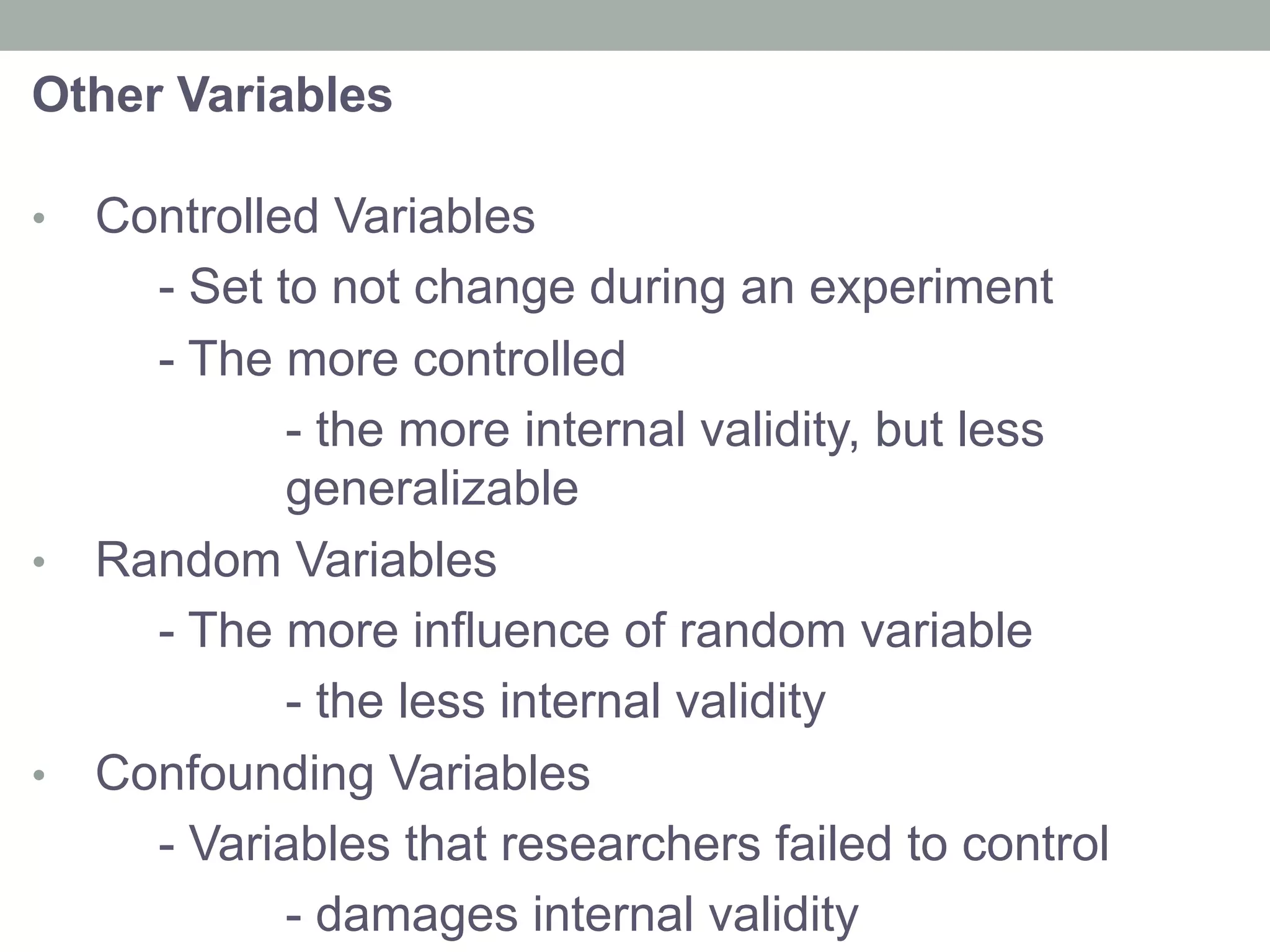 Other Variables

• Controlled Variables

- Set to not change during an experiment

- The more controlled

- the more internal validity, but less generalizable

• Random Variables

- The more influence of random variable

- the less internal validity

• Confounding Variables

- Variables that researchers failed to control

- damages internal validity